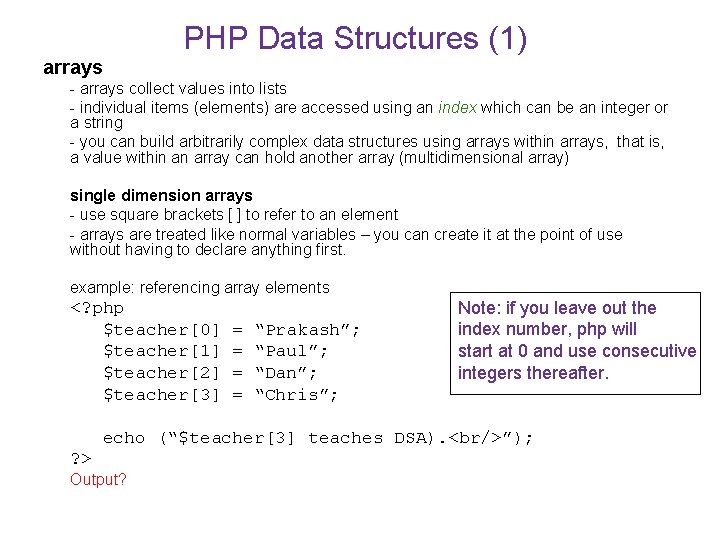 PHP Data Structures (1)

arrays

- arrays collect values into lists

- individual items (elements) are accessed using an index which can be an integer or a string

- you can build arbitrarily complex data structures using arrays within arrays, that is, a value within an array can hold another array (multidimensional array)

single dimension arrays

- use square brackets [ ] to refer to an element

- arrays are treated like normal variables – you can create it at the point of use without having to declare anything first.

example: referencing array elements

<?php
$teacher[0] = “Prakash”;
$teacher[1] = “Paul”;
$teacher[2] = “Dan”;
$teacher[3] = “Chris”;

echo (“$teacher[3] teaches DSA).<br/>”);
?>

Output?

Note: if you leave out the index number, php will start at 0 and use consecutive integers thereafter.